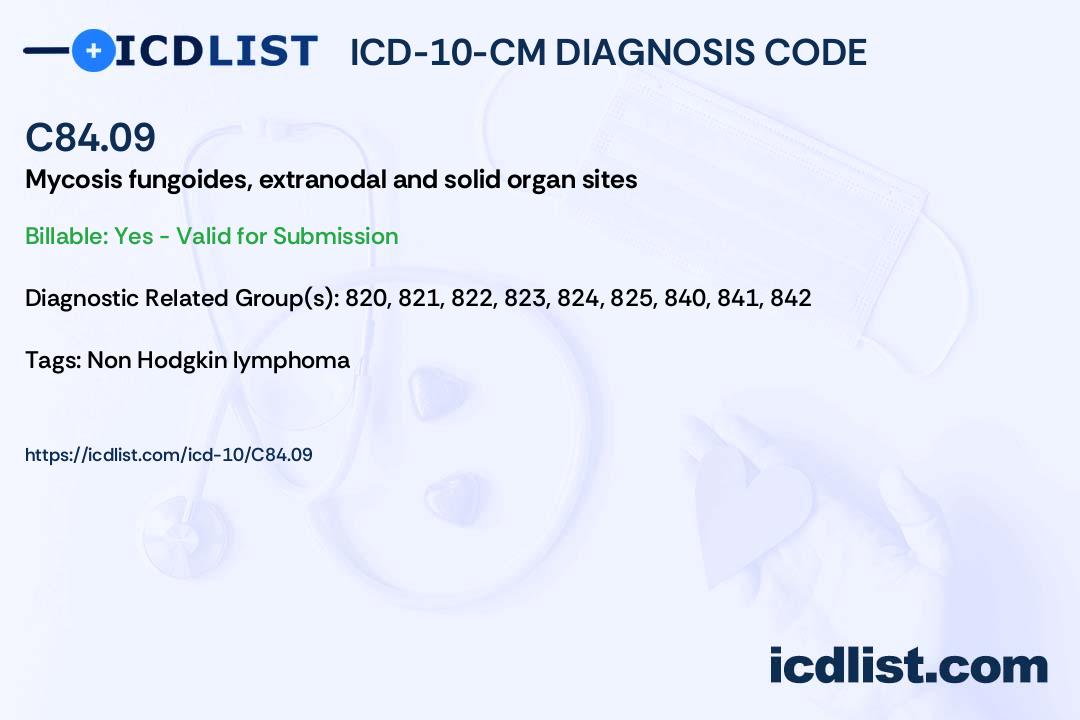 ICDLIST ICD-10-CM DIAGNOSIS CODE

C84.09

Mycosis fungoides, extranodal and solid organ sites

Billable: Yes - Valid for Submission

Diagnostic Related Group(s): 820, 821, 822, 823, 824, 825, 840, 841, 842

Tags: Non Hodgkin lymphoma

https://icdlist.com/icd-10/C84.09

icdlist.com